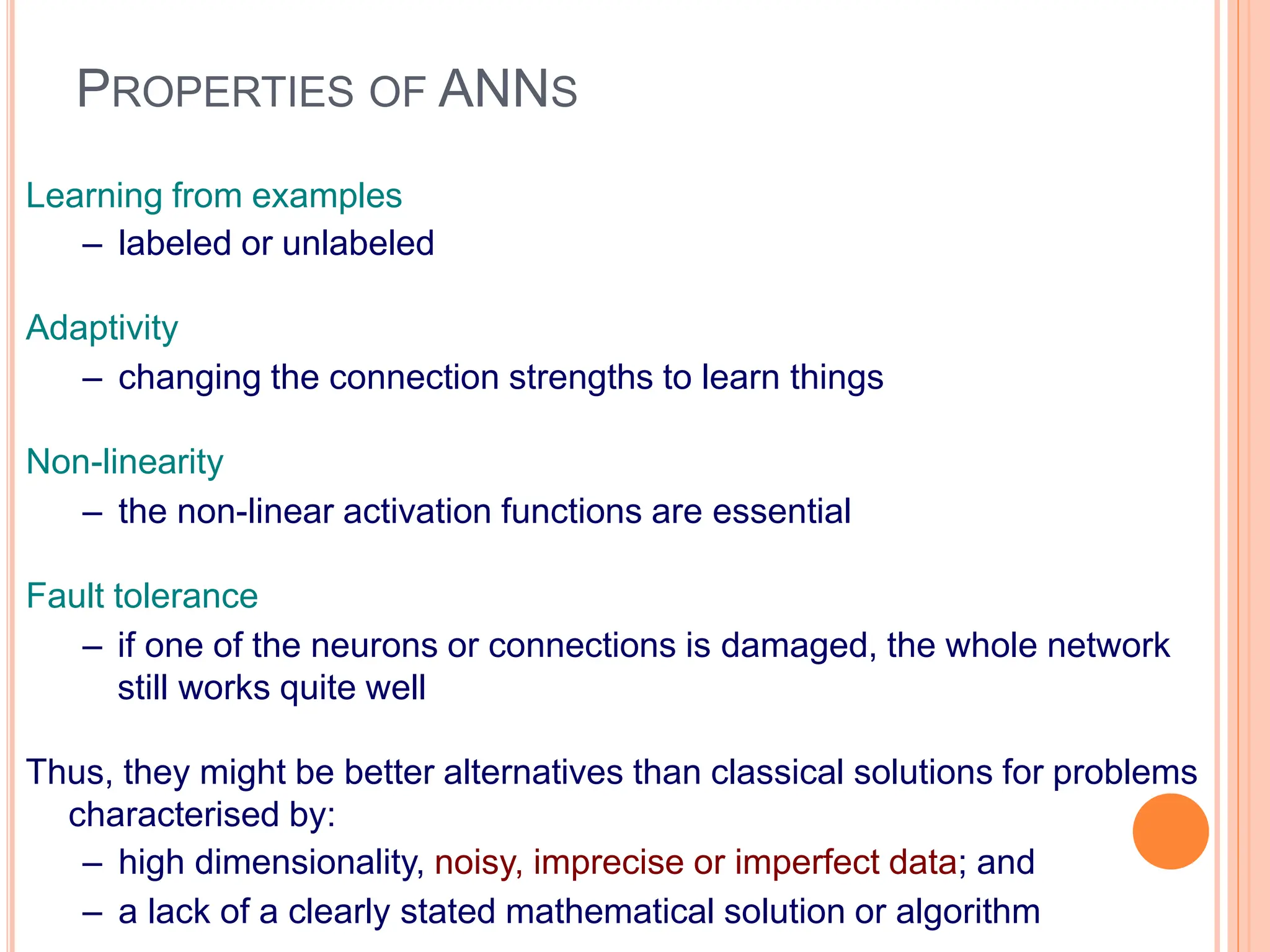 PROPERTIES OF ANNS

Learning from examples
– labeled or unlabeled

Adaptivity
– changing the connection strengths to learn things

Non-linearity
– the non-linear activation functions are essential

Fault tolerance
– if one of the neurons or connections is damaged, the whole network still works quite well

Thus, they might be better alternatives than classical solutions for problems characterised by:
– high dimensionality, noisy, imprecise or imperfect data; and
– a lack of a clearly stated mathematical solution or algorithm